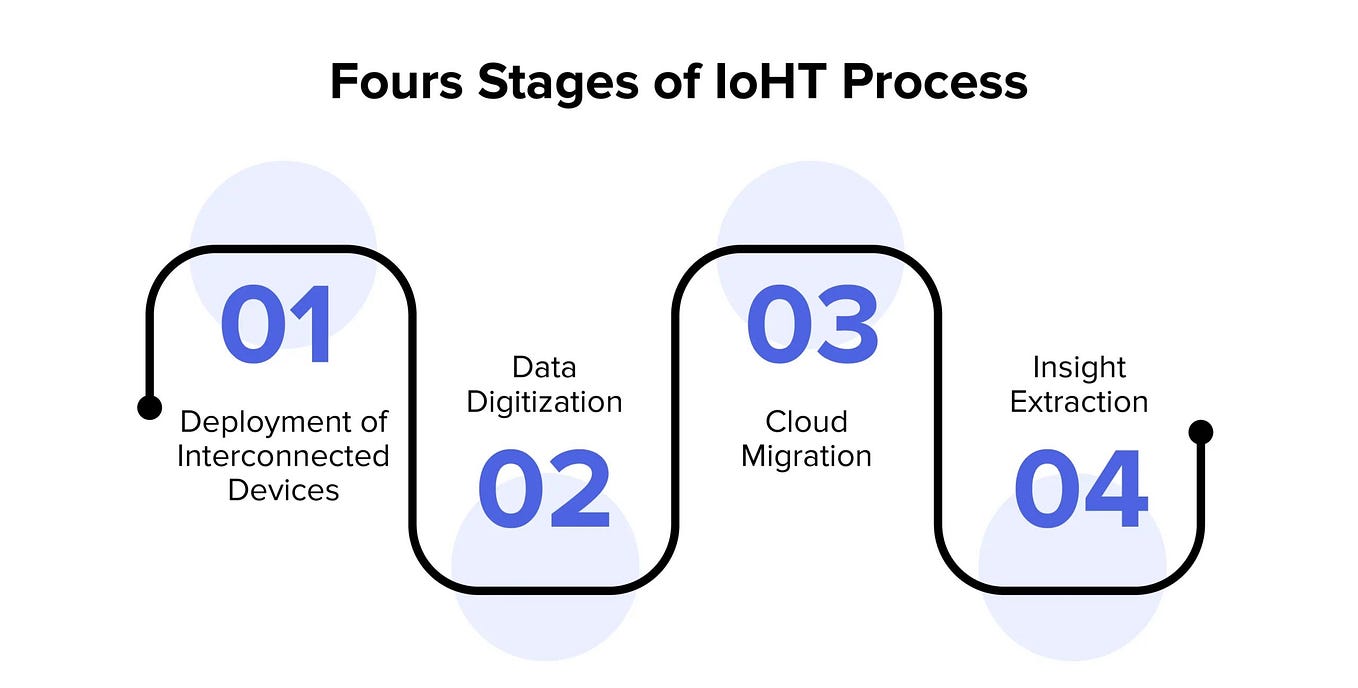 Fours Stages of IoHT Process

01
Deployment of Interconnected Devices

Data Digitization
02

03
Cloud Migration

Insight Extraction
04